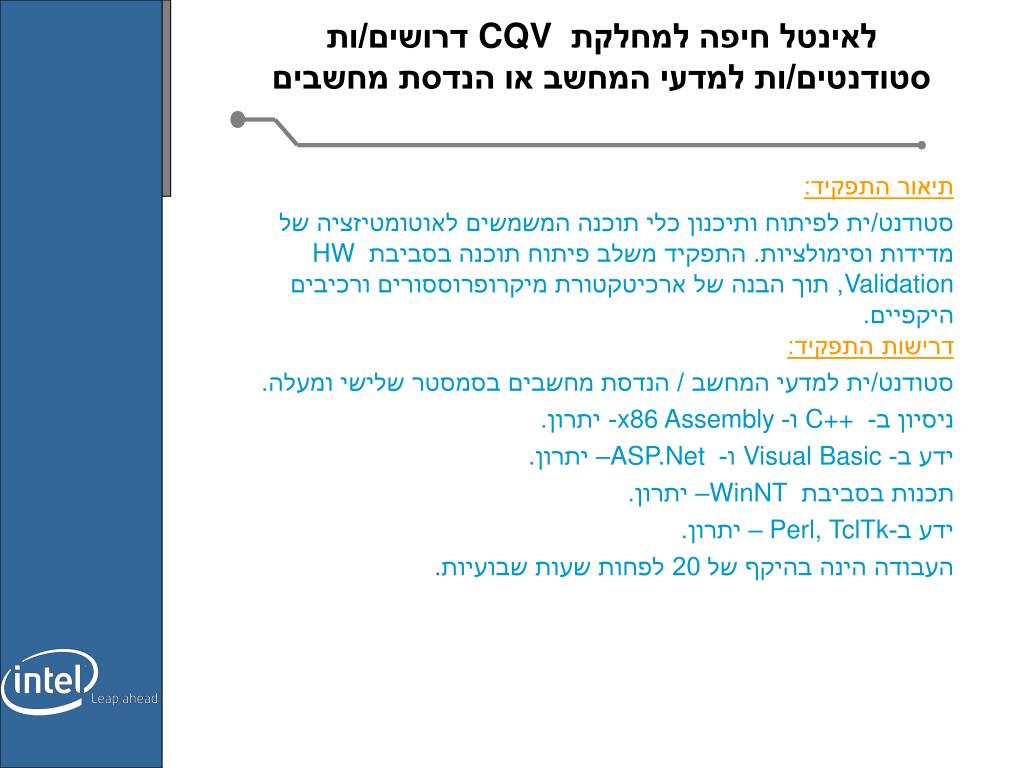 לאינטל חיפה למחלקת CQV דרושים/ות
סטודנטים/ות למדעי המחשב או הנדסת מחשבים

תיאור התפקיד:

סטודנט/ית לפיתוח ותיכנון כלי תוכנה המשמשים לאוטומטיזציה של מדידות וסימולציות. התפקיד משלב פיתוח תוכנה בסביבת HW Validation, תוך הבנה של ארכיטקטורת מיקרופרוססורים ורכיבים היקפיים.
דרישות התפקיד:

סטודנט/ית למדעי המחשב / הנדסת מחשבים בסמסטר שלישי ומעלה.

ניסיון ב- ++C ו- x86 Assembly- יתרון.

ידע ב- Visual Basic ו- ASP.Net– יתרון.

תכנות בסביבת WinNT– יתרון.

ידע ב-Perl, TclTk – יתרון.

העבודה הינה בהיקף של 20 לפחות שעות שבועיות.

intel Leap ahead